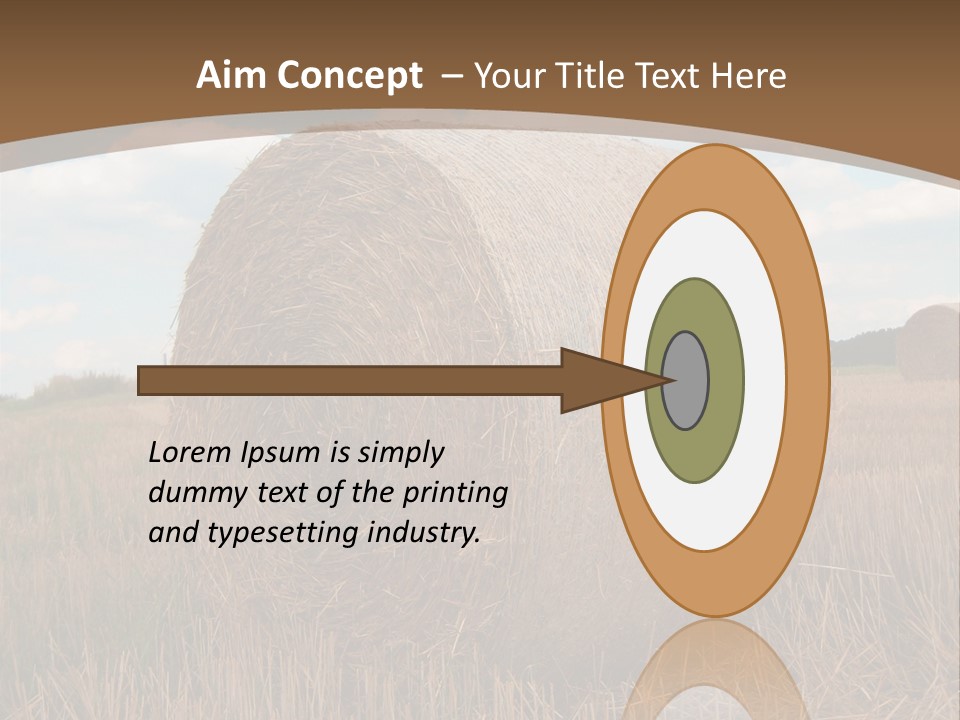 Aim Concept – Your Title Text Here

Lorem Ipsum is simply dummy text of the printing and typesetting industry.